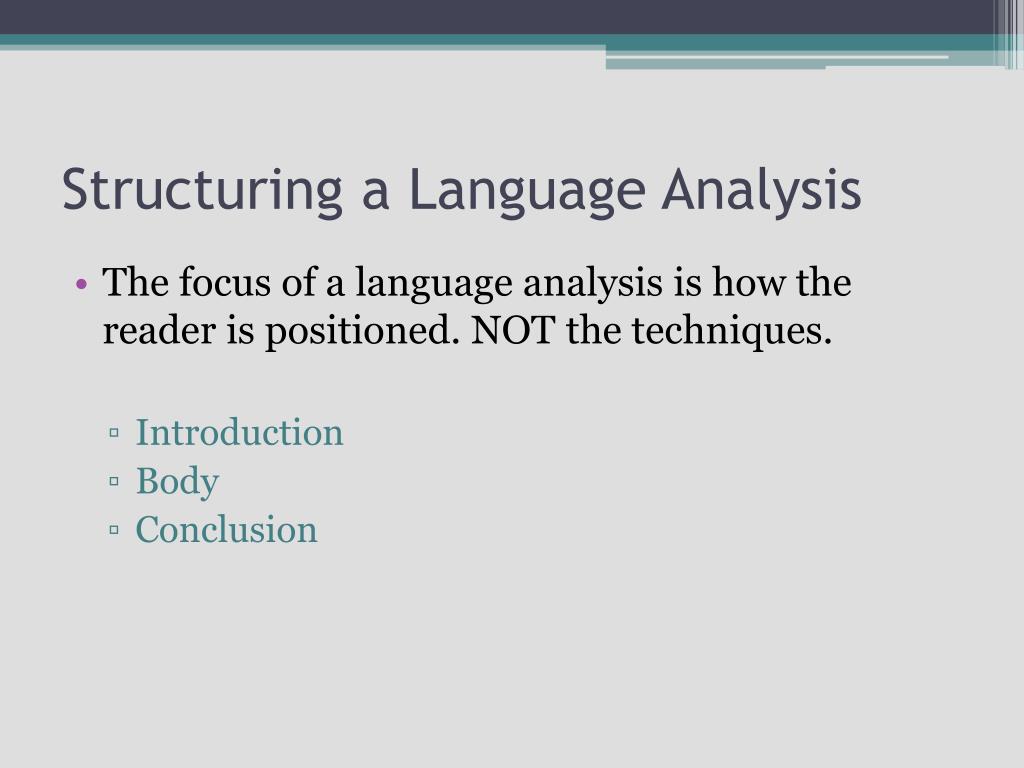 Structuring a Language Analysis

• The focus of a language analysis is how the reader is positioned. NOT the techniques.

▫ Introduction
▫ Body
▫ Conclusion